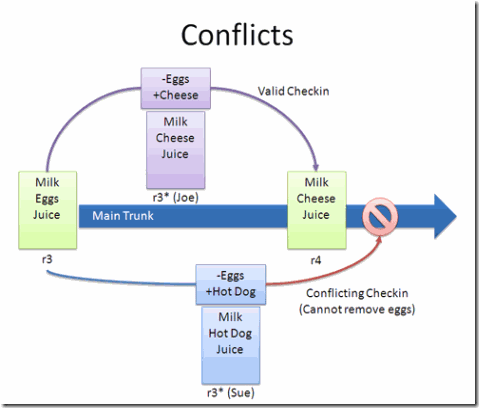 Conflicts

-Eggs
+Cheese

Valid Checkin

Milk
Cheese
Juice

r3* (Joe)

Milk
Eggs
Juice

Main Trunk

Milk
Cheese
Juice

r3

r4

-Eggs
+Hot Dog

Conflicting Checkin
(Cannot remove eggs)

Milk
Hot Dog
Juice

r3* (Sue)